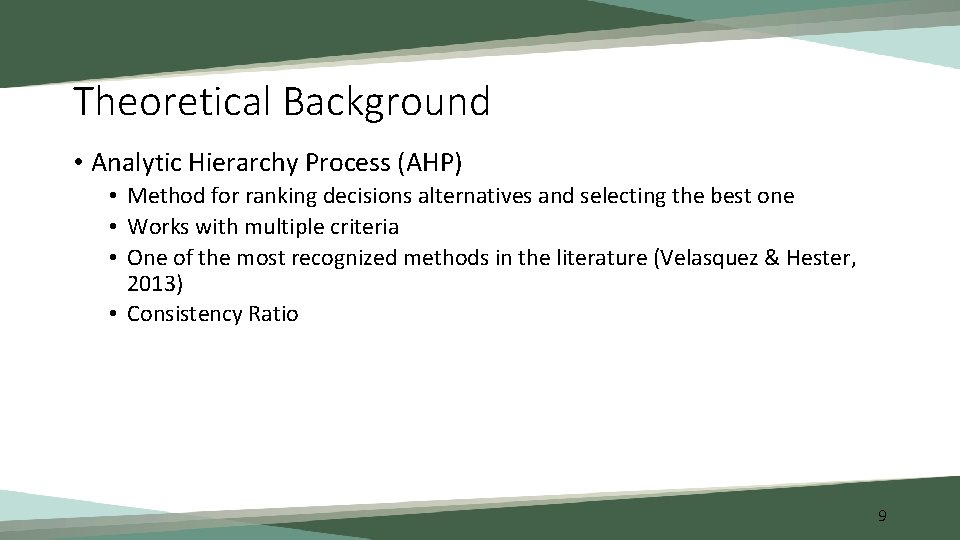 Theoretical Background

• Analytic Hierarchy Process (AHP)
  • Method for ranking decisions alternatives and selecting the best one
  • Works with multiple criteria
  • One of the most recognized methods in the literature (Velasquez & Hester, 2013)
  • Consistency Ratio

9